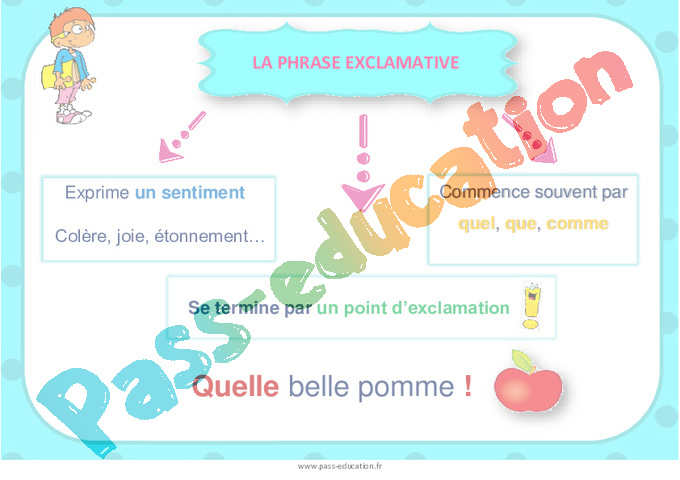 LA PHRASE EXCLAMATIVE

Exprime un sentiment

Colère, joie, étonnement…

Commence souvent par

quel, que, comme

Se termine par un point d'exclamation

Quelle belle pomme !

Pass-education

www.pass-education.fr